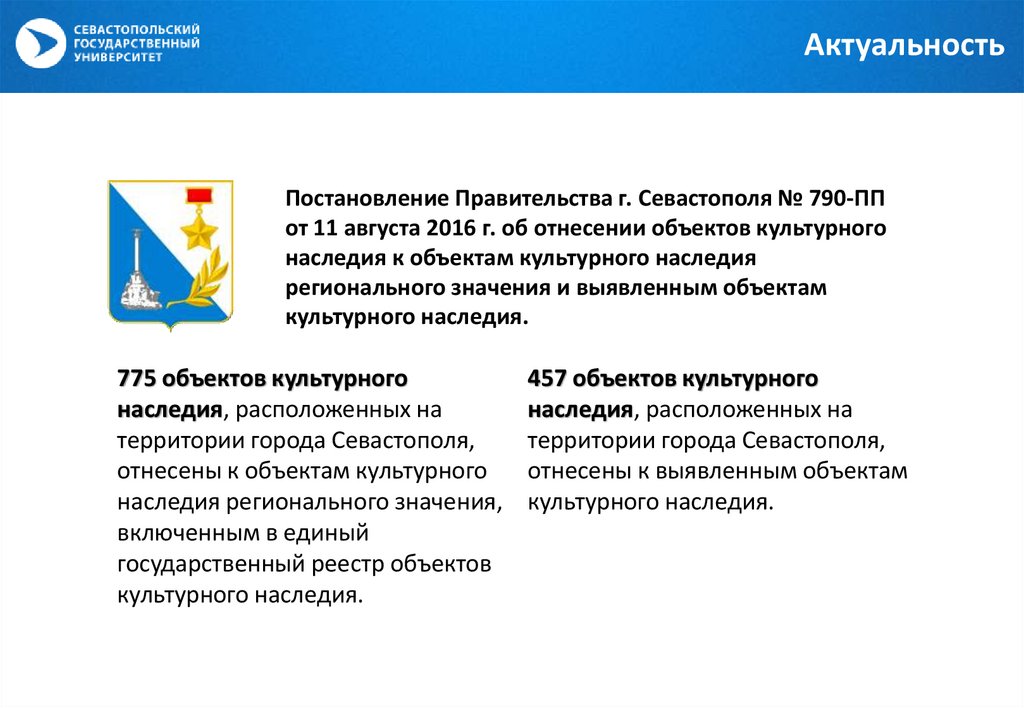 СЕВАСТОПОЛЬСКИЙ ГОСУДАРСТВЕННЫЙ УНИВЕРСИТЕТ

Актуальность

Постановление Правительства г. Севастополя № 790-ПП от 11 августа 2016 г. об отнесении объектов культурного наследия к объектам культурного наследия регионального значения и выявленным объектам культурного наследия.

775 объектов культурного наследия, расположенных на территории города Севастополя, отнесены к объектам культурного наследия регионального значения, включенным в единый государственный реестр объектов культурного наследия.

457 объектов культурного наследия, расположенных на территории города Севастополя, отнесены к выявленным объектам культурного наследия.